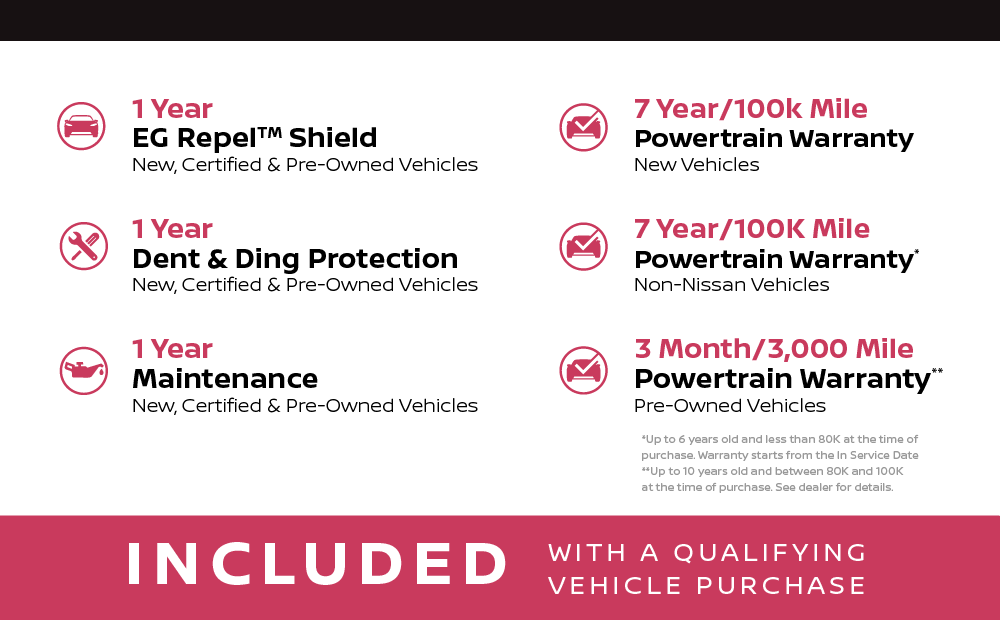 1 Year
EG Repel™ Shield
New, Certified & Pre-Owned Vehicles

1 Year
Dent & Ding Protection
New, Certified & Pre-Owned Vehicles

1 Year
Maintenance
New, Certified & Pre-Owned Vehicles

7 Year/100k Mile
Powertrain Warranty
New Vehicles

7 Year/100K Mile
Powertrain Warranty*
Non-Nissan Vehicles

3 Month/3,000 Mile
Powertrain Warranty**
Pre-Owned Vehicles

*Up to 6 years old and less than 80K at the time of purchase. Warranty starts from the In Service Date
**Up to 10 years old and between 80K and 100K at the time of purchase. See dealer for details.

INCLUDED WITH A QUALIFYING VEHICLE PURCHASE